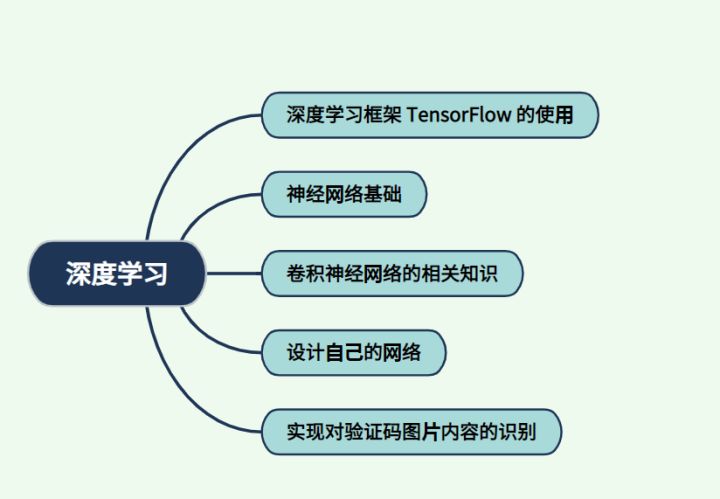 深度学习

深度学习框架 TensorFlow 的使用

神经网络基础

卷积神经网络的相关知识

设计自己的网络

实现对验证码图片内容的识别